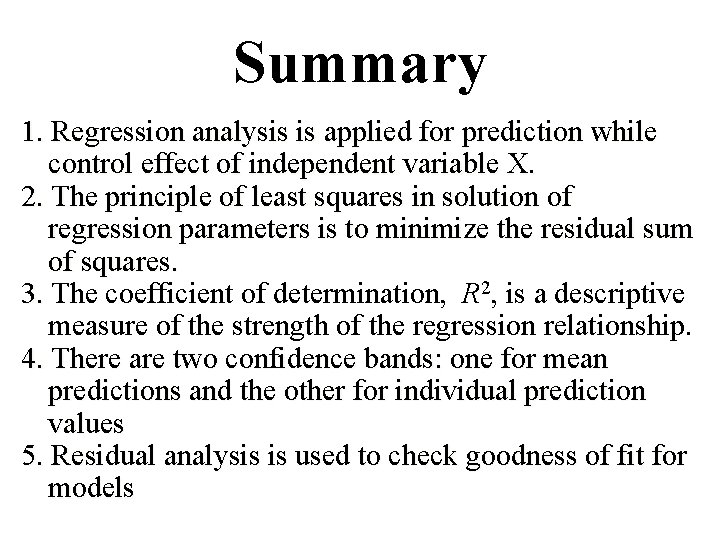 Summary

1. Regression analysis is applied for prediction while control effect of independent variable X.
2. The principle of least squares in solution of regression parameters is to minimize the residual sum of squares.
3. The coefficient of determination, $R^2$, is a descriptive measure of the strength of the regression relationship.
4. There are two confidence bands: one for mean predictions and the other for individual prediction values
5. Residual analysis is used to check goodness of fit for models